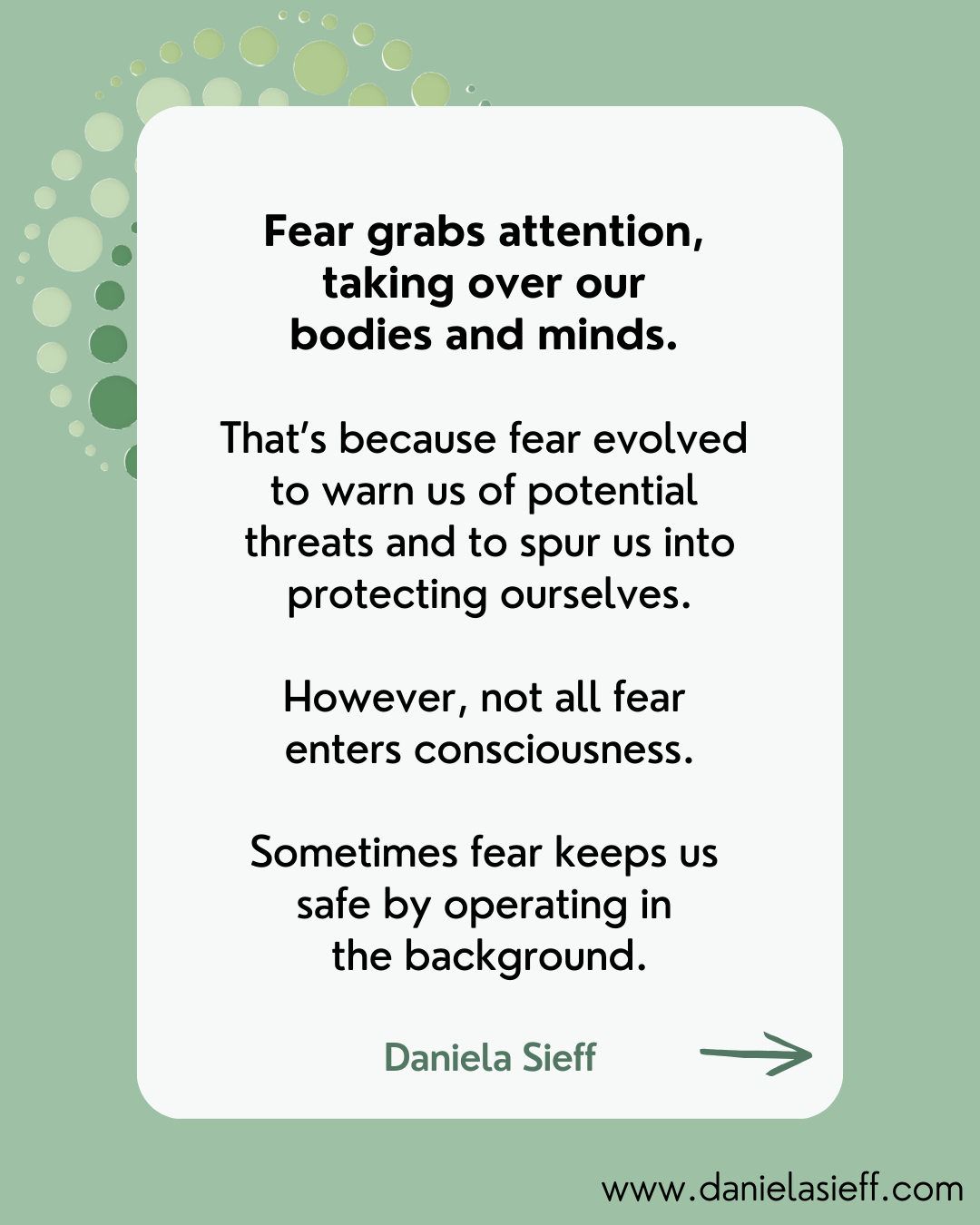 Fear grabs attention, taking over our bodies and minds.

That's because fear evolved to warn us of potential threats and to spur us into protecting ourselves.

However, not all fear enters consciousness.

Sometimes fear keeps us safe by operating in the background.

Daniela Sieff

www.danielasieff.com